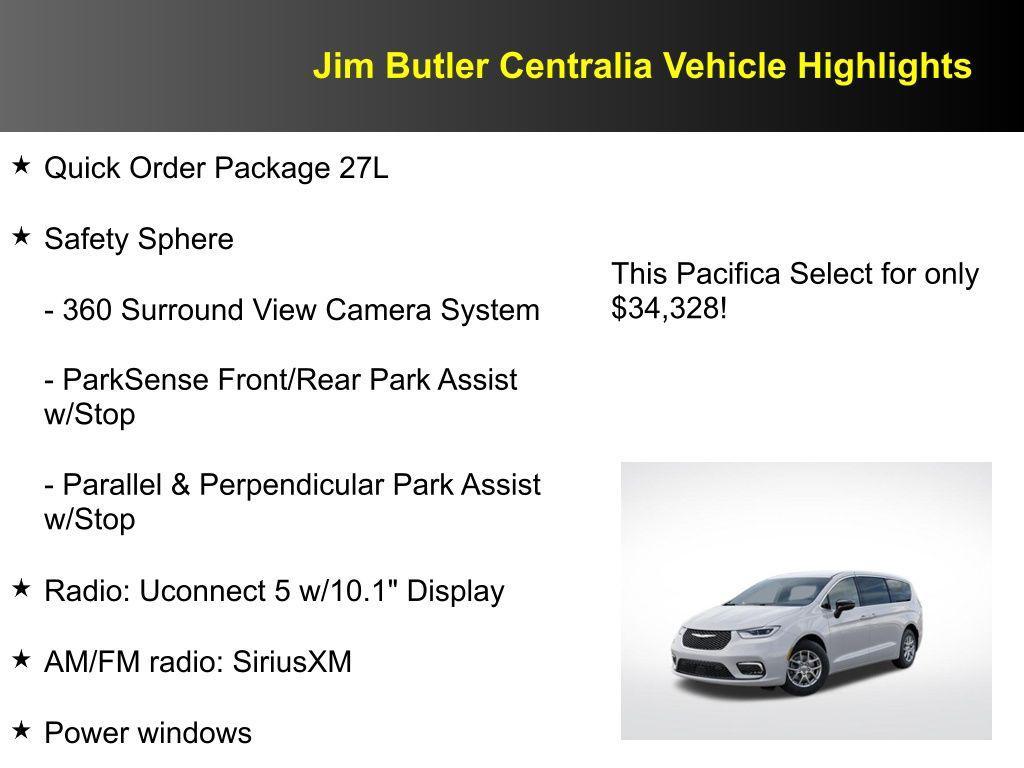 Jim Butler Centralia Vehicle Highlights

★ Quick Order Package 27L

★ Safety Sphere

- 360 Surround View Camera System

- ParkSense Front/Rear Park Assist w/Stop

- Parallel & Perpendicular Park Assist w/Stop

★ Radio: Uconnect 5 w/10.1" Display

★ AM/FM radio: SiriusXM

★ Power windows

This Pacifica Select for only $34,328!